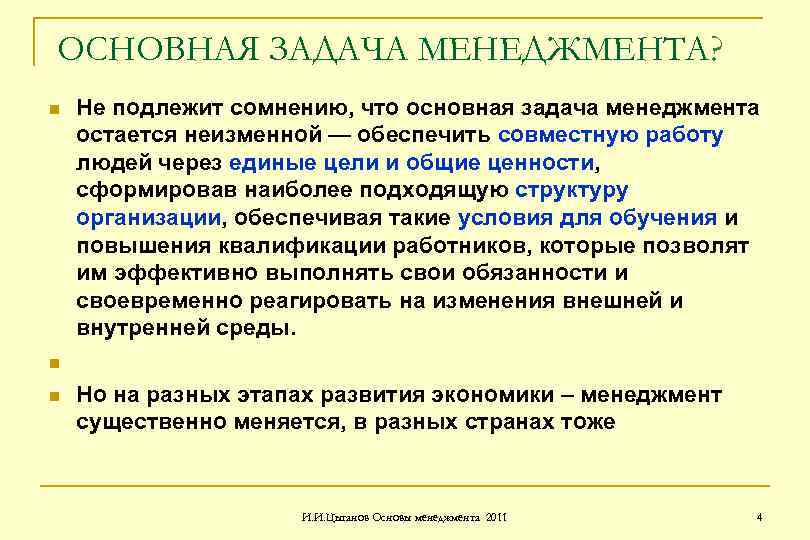 ОСНОВНАЯ ЗАДАЧА МЕНЕДЖМЕНТА?

Не подлежит сомнению, что основная задача менеджмента остается неизменной — обеспечить совместную работу людей через единые цели и общие ценности, сформировав наиболее подходящую структуру организации, обеспечивая такие условия для обучения и повышения квалификации работников, которые позволят им эффективно выполнять свои обязанности и своевременно реагировать на изменения внешней и внутренней среды.

Но на разных этапах развития экономики – менеджмент существенно меняется, в разных странах тоже

И.И.Цыганов Основы менеджмента 2011

4